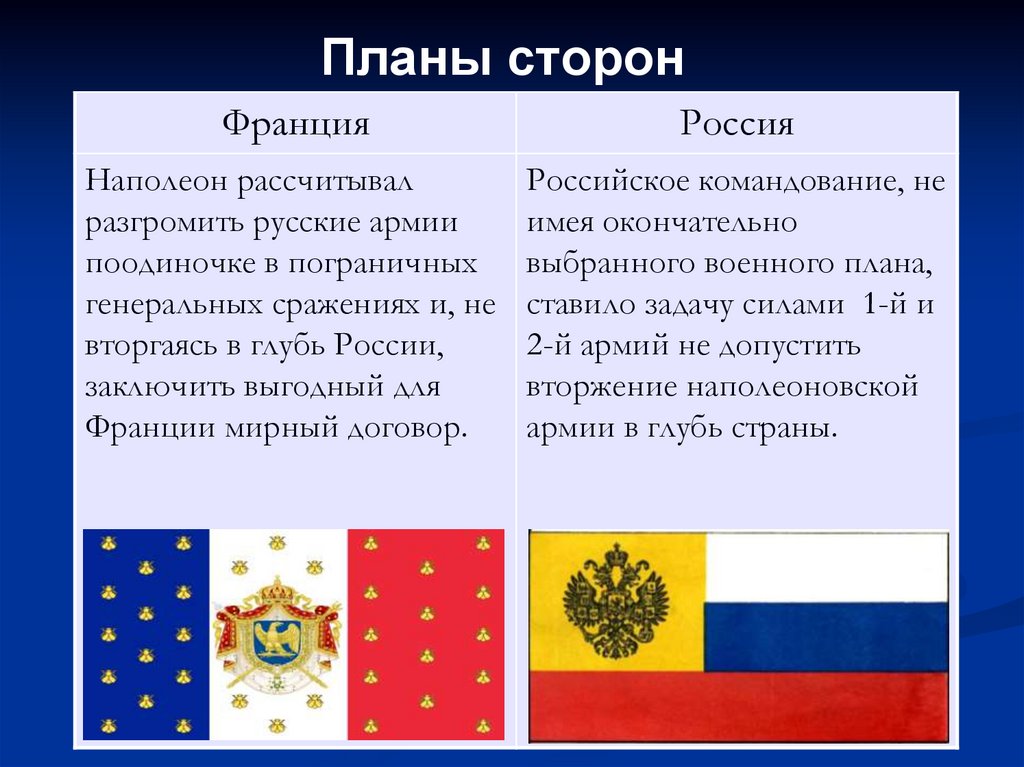 Планы сторон

| Франция | Россия |
|---|---|
| Наполеон рассчитывал разгромить русские армии поодиночке в пограничных генеральных сражениях и, не вторгаясь в глубь России, заключить выгодный для Франции мирный договор. | Российское командование, не имея окончательно выбранного военного плана, ставило задачу силами 1-й и 2-й армий не допустить вторжение наполеоновской армии в глубь страны. |